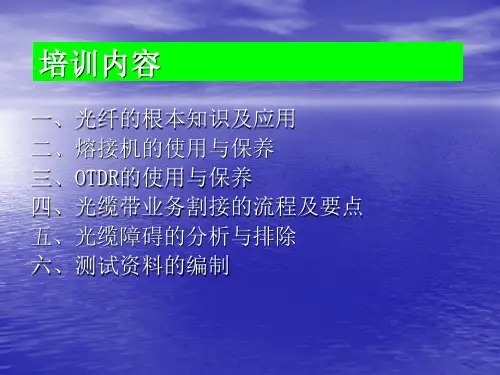 培训内容

一、光纤的根本知识及应用
二、熔接机的使用与保养
三、OTDR的使用与保养
四、光缆带业务割接的流程及要点
五、光缆障碍的分析与排除
六、测试资料的编制